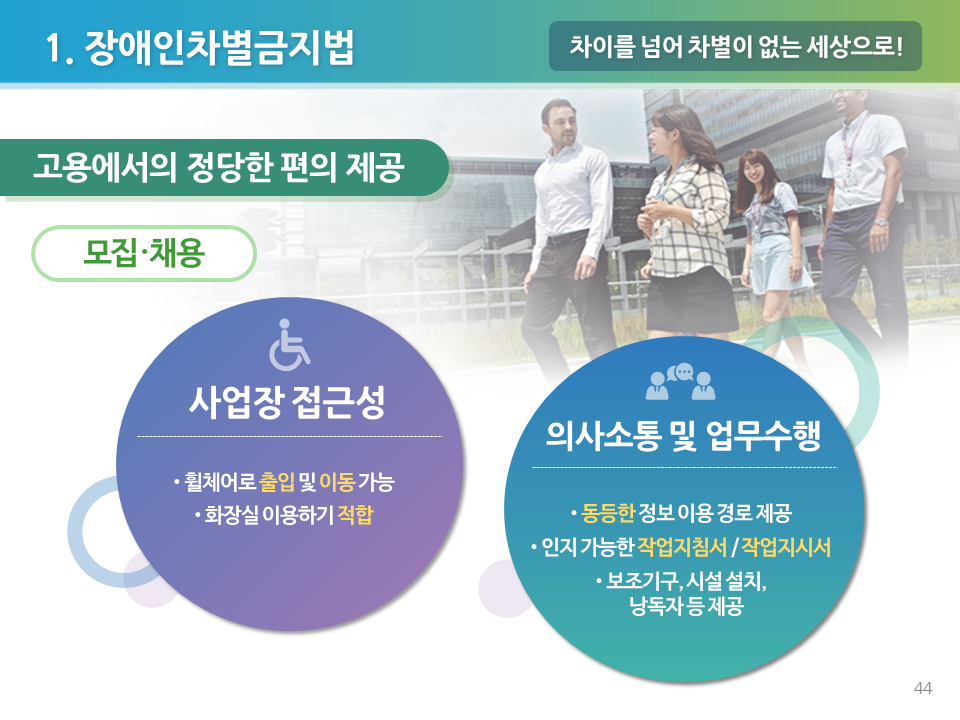 1. 장애인차별금지법

차이를 넘어 차별이 없는 세상으로!

고용에서의 정당한 편의 제공

모집·채용

사업장 접근성

• 휠체어로 출입 및 이동 가능
• 화장실 이용하기 적합

의사소통 및 업무수행

• 동등한 정보 이용 경로 제공
• 인지 가능한 작업지침서 / 작업지시서
• 보조기구, 시설 설치, 낭독자 등 제공

44